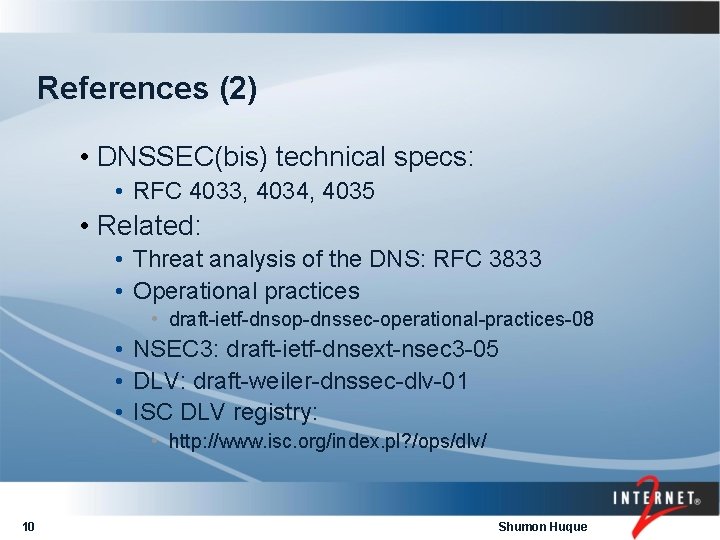 References (2)

• DNSSEC(bis) technical specs:
  • RFC 4033, 4034, 4035
• Related:
  • Threat analysis of the DNS: RFC 3833
  • Operational practices
    • draft-ietf-dnsop-dnssec-operational-practices-08
  • NSEC3: draft-ietf-dnsext-nsec3-05
  • DLV: draft-weiler-dnssec-dlv-01
  • ISC DLV registry:
    • http://www.isc.org/index.pl?/ops/dlv/

INTERNET® 2

10

Shumon Huque